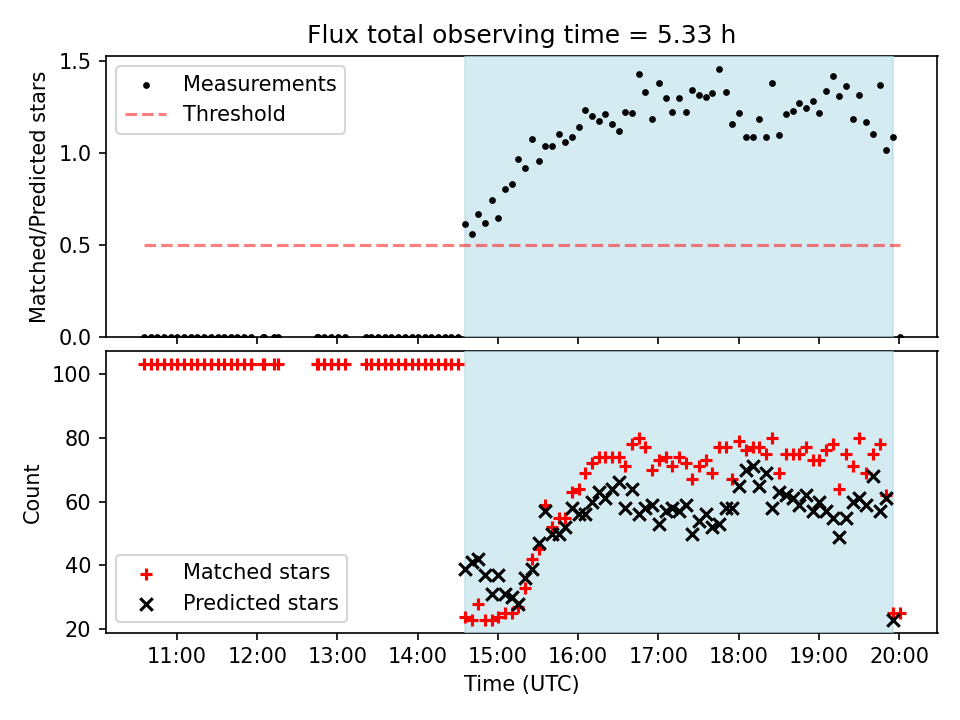 Flux total observing time = 5.33 h

Measurements
Threshold

Matched/Predicted stars

1.5
1.0
0.5
0.0

Count

100
80
60
40
20

Matched stars
Predicted stars

11:00 12:00 13:00 14:00 15:00 16:00 17:00 18:00 19:00 20:00

Time (UTC)